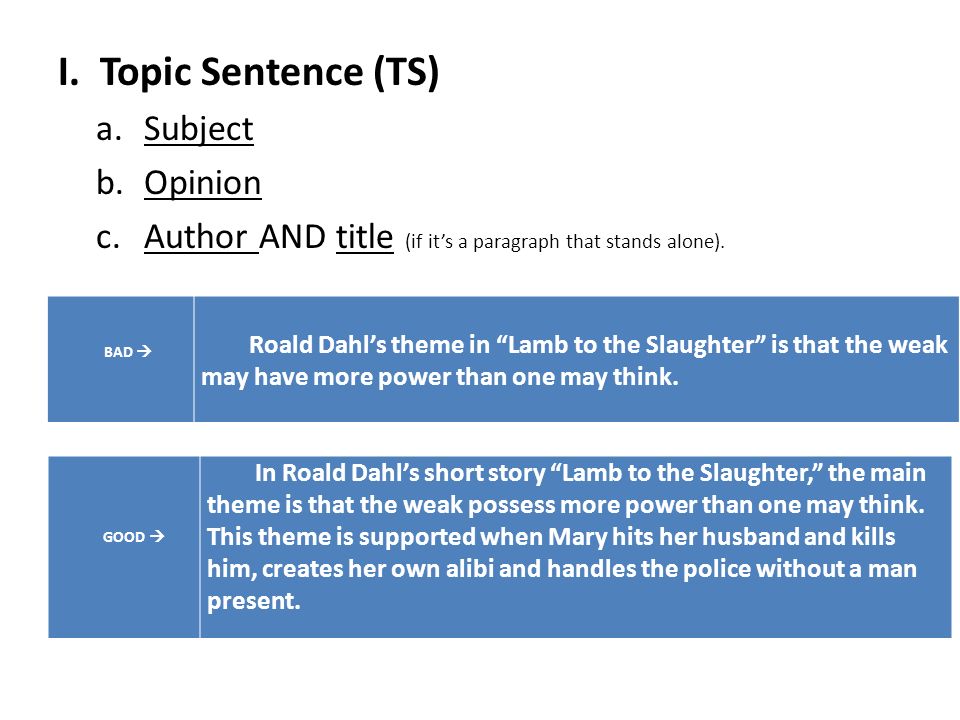 I. Topic Sentence (TS)

a. Subject

b. Opinion

c. Author AND title (if it's a paragraph that stands alone).

| BAD → | Roald Dahl's theme in "Lamb to the Slaughter" is that the weak may have more power than one may think. |
|---|---|

| GOOD → | In Roald Dahl's short story "Lamb to the Slaughter," the main theme is that the weak possess more power than one may think. This theme is supported when Mary hits her husband and kills him, creates her own alibi and handles the police without a man present. |
|---|---|